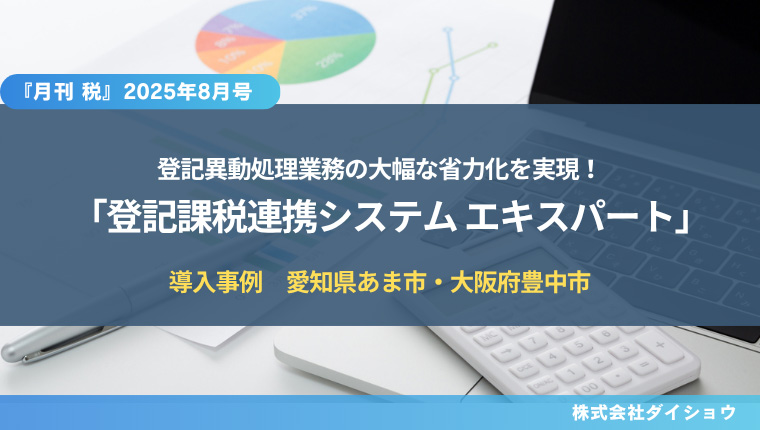 『月刊 税』2025年8月号

登記異動処理業務の大幅な省力化を実現！
「登記課税連携システム エキスパート」

導入事例　愛知県あま市・大阪府豊中市

株式会社ダイショウ